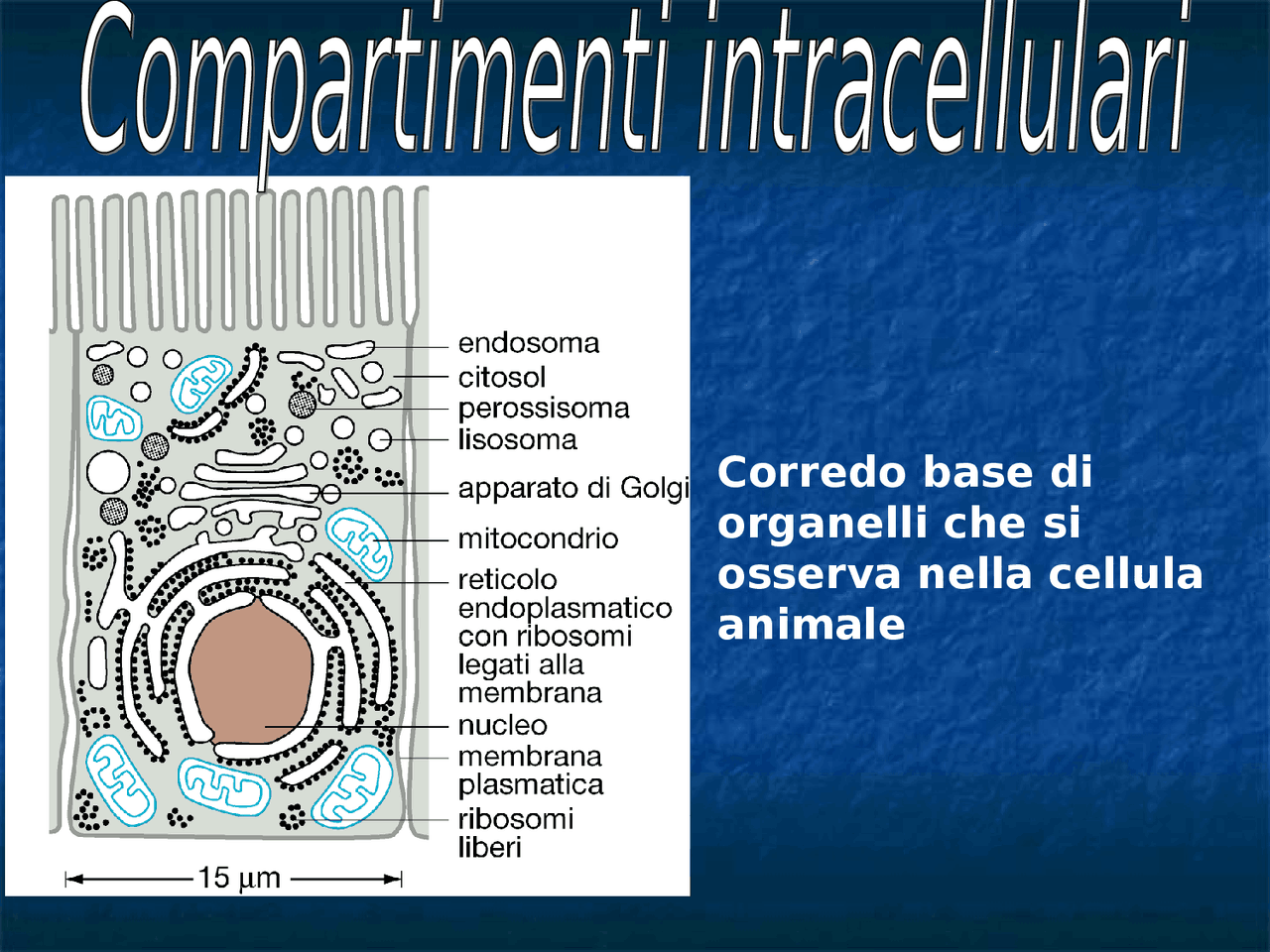 Compartimenti intracellulari

endosoma
citosol
perossisoma
lisosoma
apparato di Golgi
mitocondrio
reticolo endoplasmatico con ribosomi legati alla membrana
nucleo
membrana plasmatica
ribosomi liberi

15 µm

Corredo base di organelli che si osserva nella cellula animale